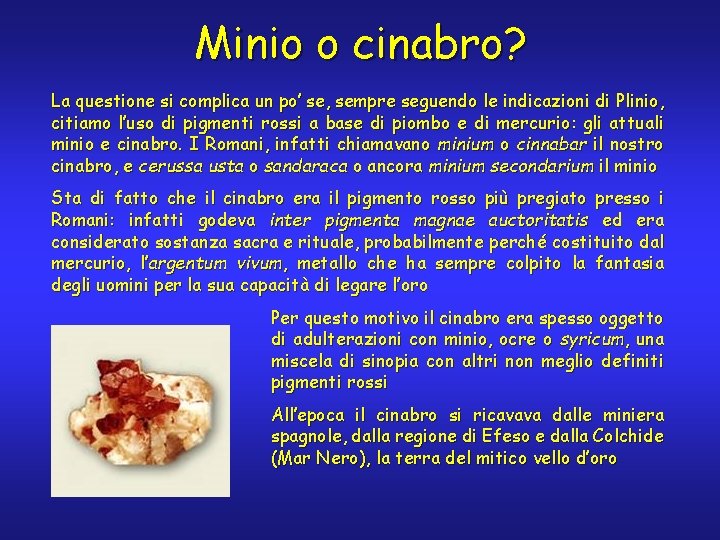 Minio o cinabro?

La questione si complica un po' se, sempre seguendo le indicazioni di Plinio, citiamo l'uso di pigmenti rossi a base di piombo e di mercurio: gli attuali minio e cinabro. I Romani, infatti chiamavano minium o cinnabar il nostro cinabro, e cerussa usta o sandaraca o ancora minium secondarium il minio

Sta di fatto che il cinabro era il pigmento rosso più pregiato presso i Romani: infatti godeva inter pigmenta magnae auctoritatis ed era considerato sostanza sacra e rituale, probabilmente perché costituito dal mercurio, l'argentum vivum, metallo che ha sempre colpito la fantasia degli uomini per la sua capacità di legare l'oro

Per questo motivo il cinabro era spesso oggetto di adulterazioni con minio, ocre o syricum, una miscela di sinopia con altri non meglio definiti pigmenti rossi

All'epoca il cinabro si ricavava dalle miniera spagnole, dalla regione di Efeso e dalla Colchide (Mar Nero), la terra del mitico vello d'oro